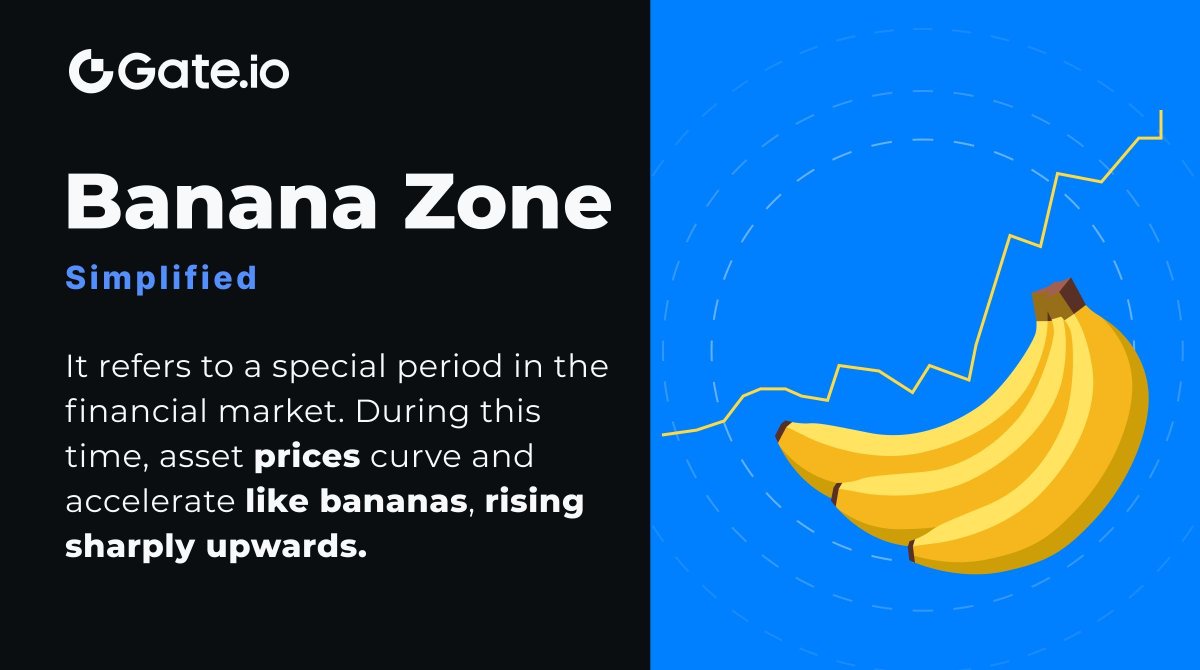 Gate.io

Banana Zone

Simplified

It refers to a special period in the financial market. During this time, asset prices curve and accelerate like bananas, rising sharply upwards.